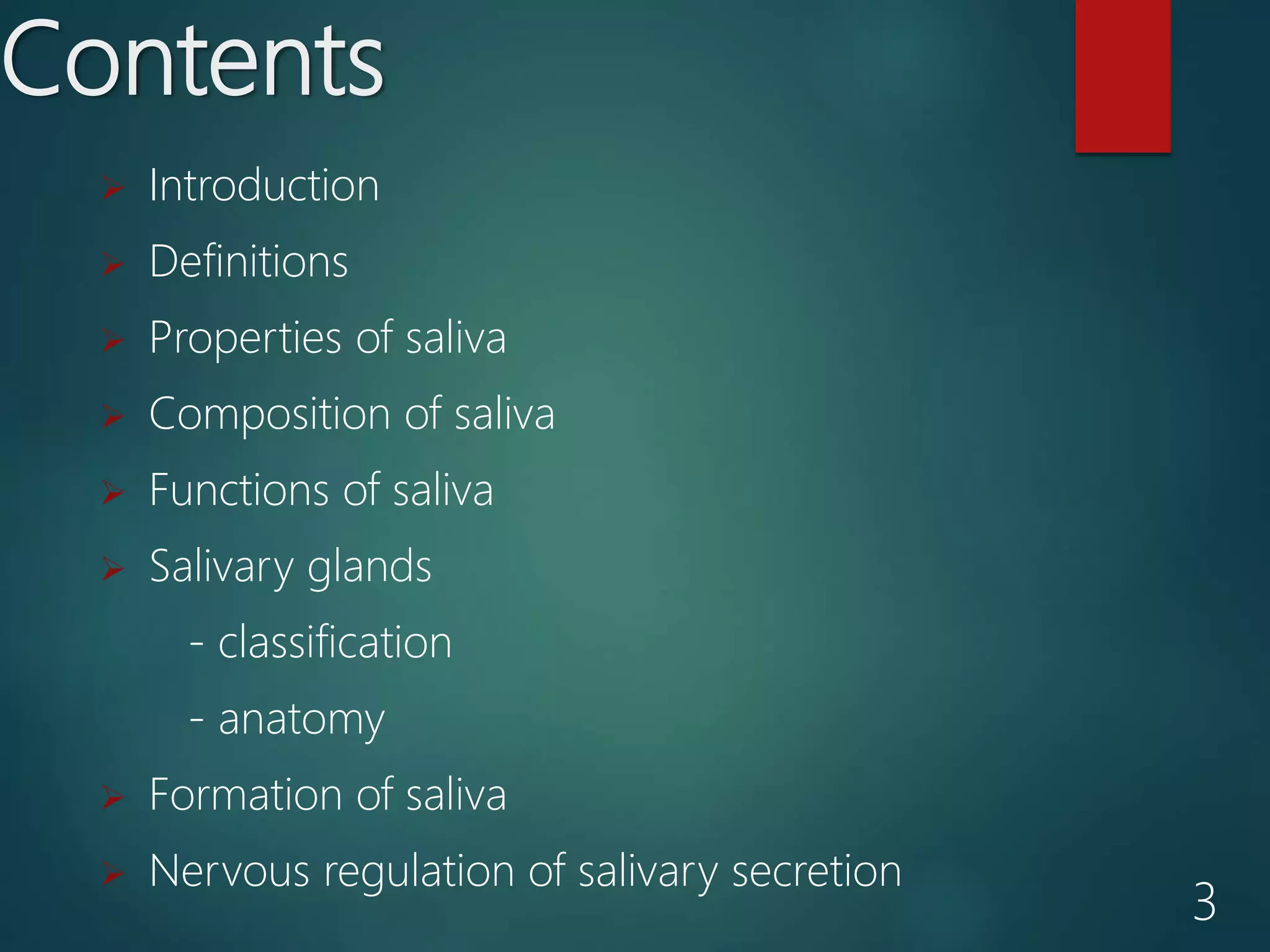 Contents

➢ Introduction

➢ Definitions

➢ Properties of saliva

➢ Composition of saliva

➢ Functions of saliva

➢ Salivary glands

- classification

- anatomy

➢ Formation of saliva

➢ Nervous regulation of salivary secretion

3